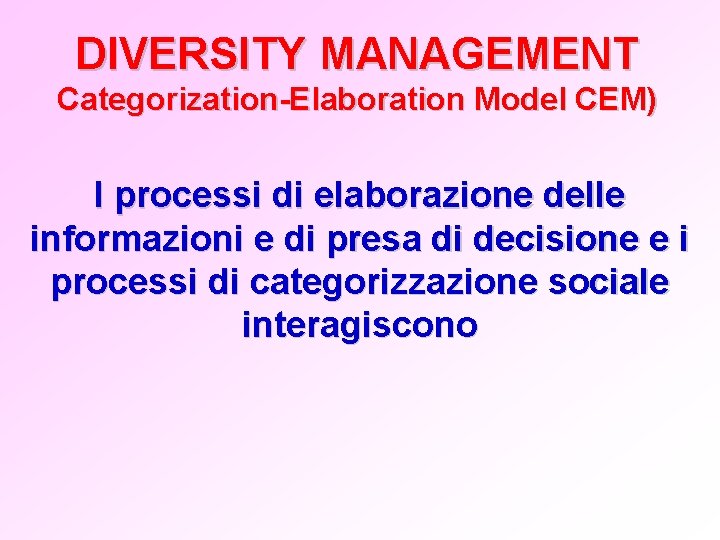 DIVERSITY MANAGEMENT
Categorization-Elaboration Model CEM)

I processi di elaborazione delle informazioni e di presa di decisione e i processi di categorizzazione sociale interagiscono